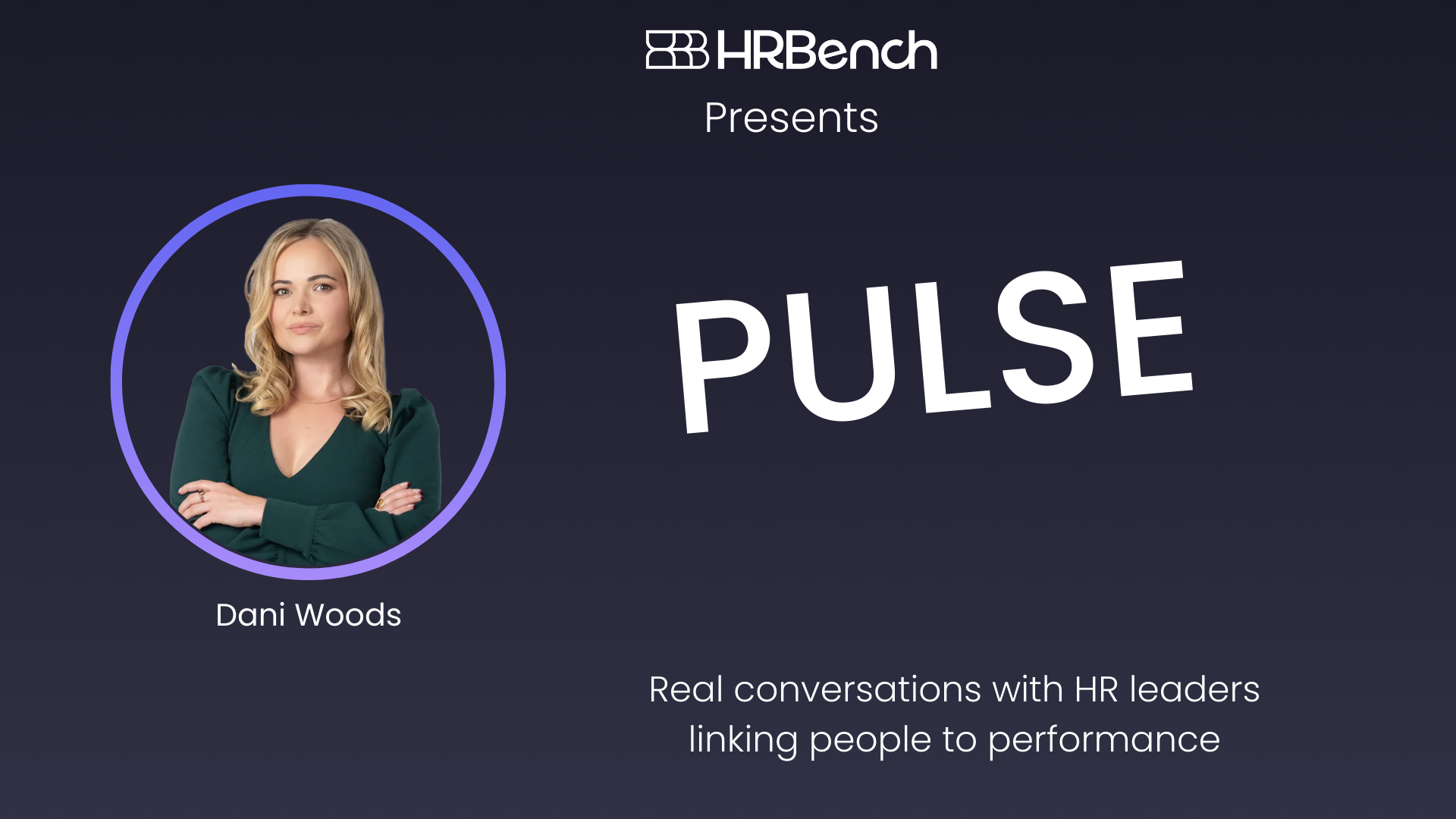 HRBench
Presents

PULSE

Dani Woods

Real conversations with HR leaders linking people to performance